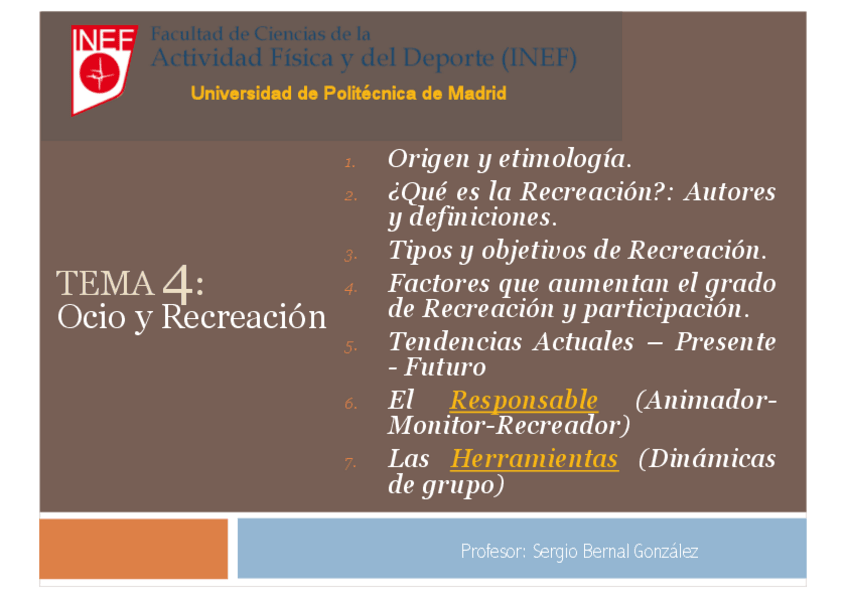 INEF

Facultad de Ciencias de la
Actividad Física y del Deporte (INEF)
Universidad de Politécnica de Madrid

TEMA 4:
Ocio y Recreación

1. Origen y etimología.
2. ¿Qué es la Recreación?: Autores y definiciones.
3. Tipos y objetivos de Recreación.
4. Factores que aumentan el grado de Recreación y participación.
5. Tendencias Actuales – Presente - Futuro
6. El Responsable (Animador-Monitor-Recreador)
7. Las Herramientas (Dinámicas de grupo)

Profesor: Sergio Bernal González